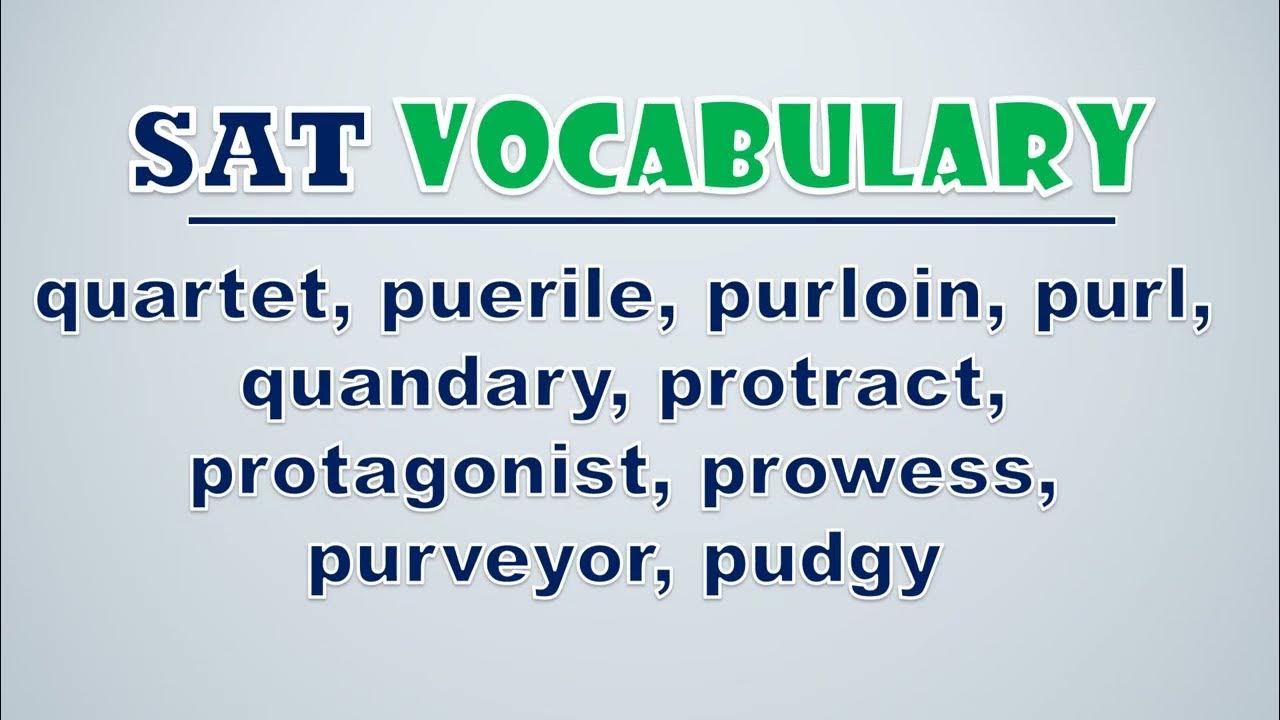 SAT VOCABULARY

quartet, puerile, purloin, purl, quandary, protract, protagonist, prowess, purveyor, pudgy